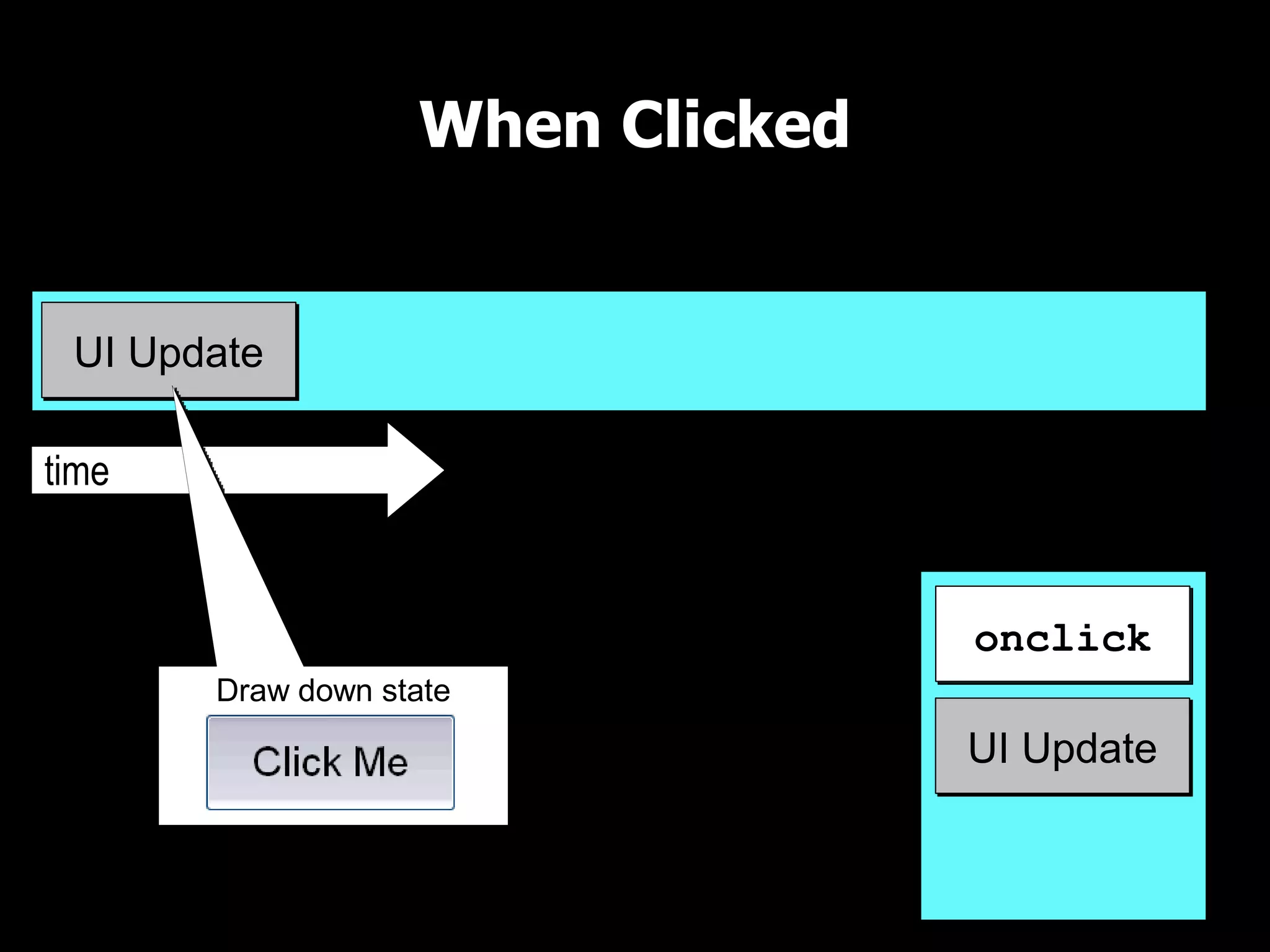 When Clicked

UI Update

time

Draw down state

Click Me

onclick

UI Update